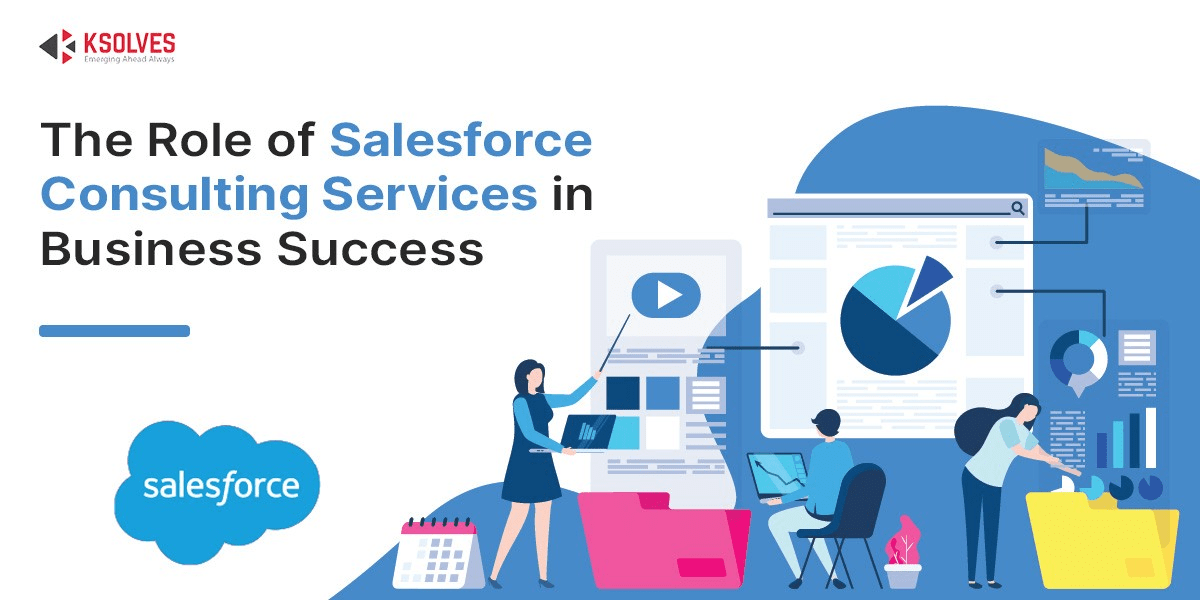 KSOLVES
Emerging Ahead Always

The Role of Salesforce Consulting Services in Business Success

salesforce